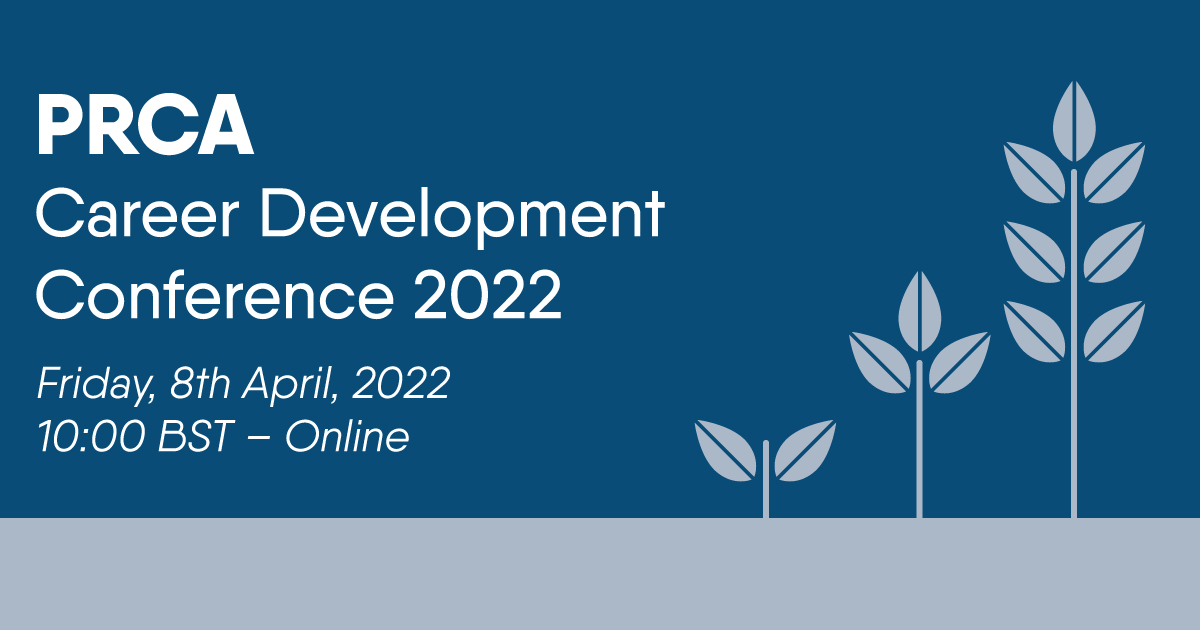 PRCA
Career Development Conference 2022

Friday, 8th April, 2022
10:00 BST – Online